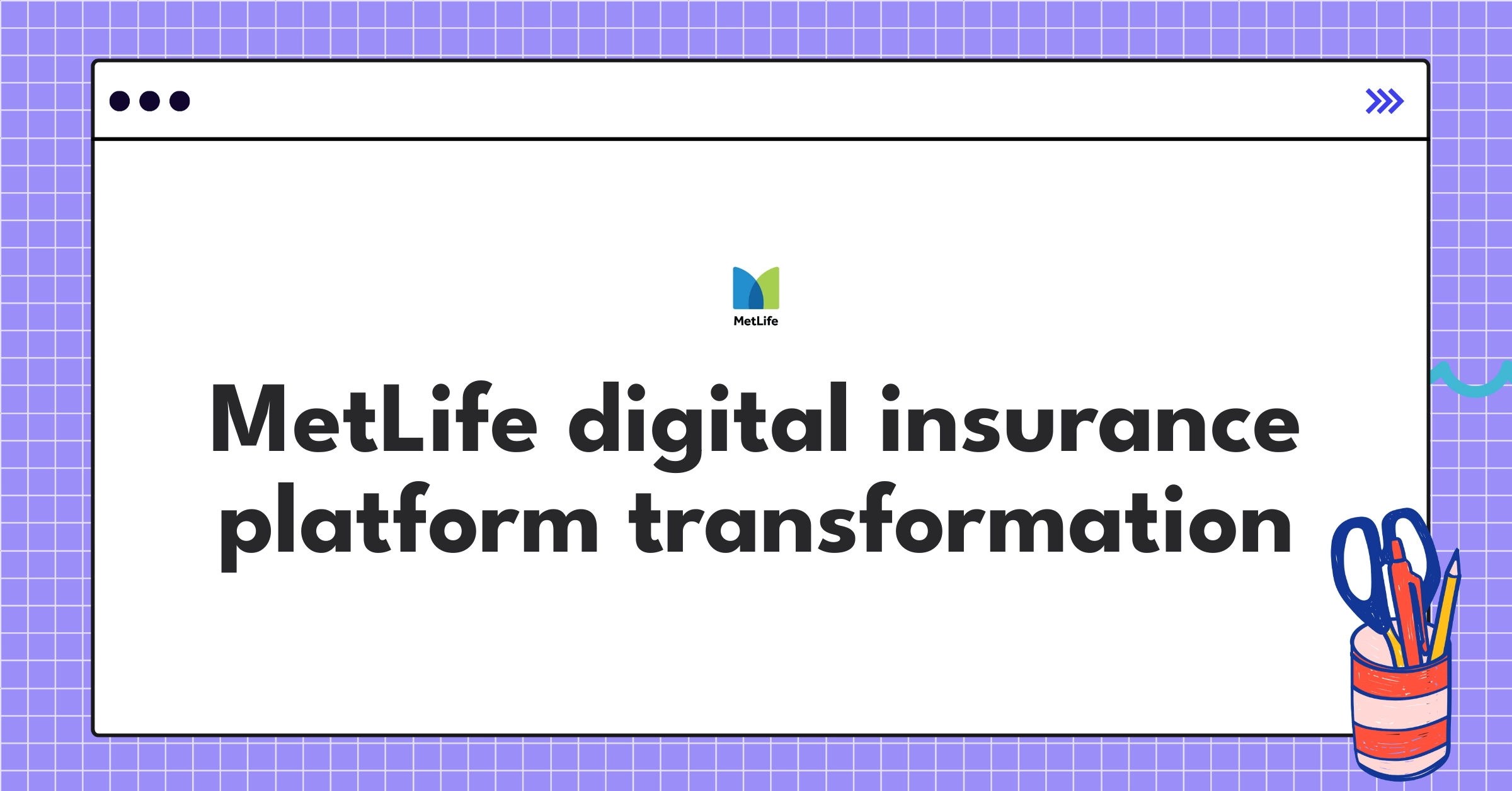 MetLife

MetLife digital insurance platform transformation